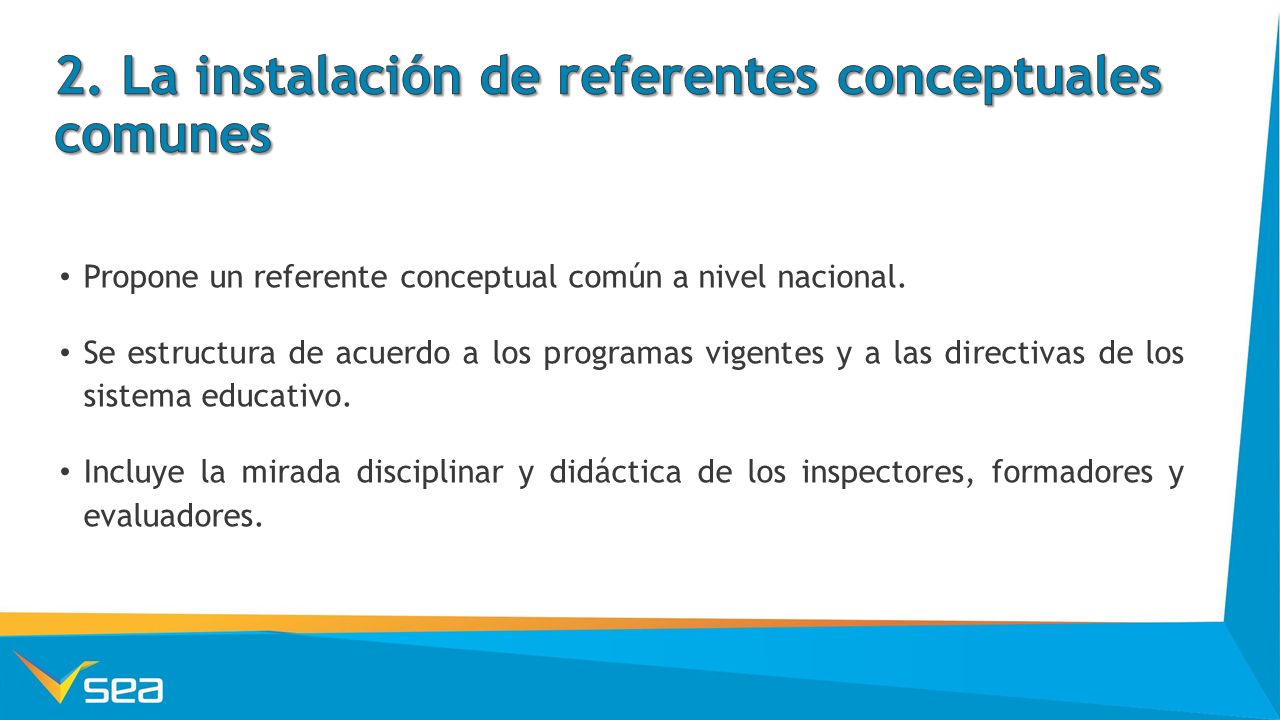 2. La instalación de referentes conceptuales comunes

• Propone un referente conceptual común a nivel nacional.

• Se estructura de acuerdo a los programas vigentes y a las directivas de los sistema educativo.

• Incluye la mirada disciplinar y didáctica de los inspectores, formadores y evaluadores.

sea